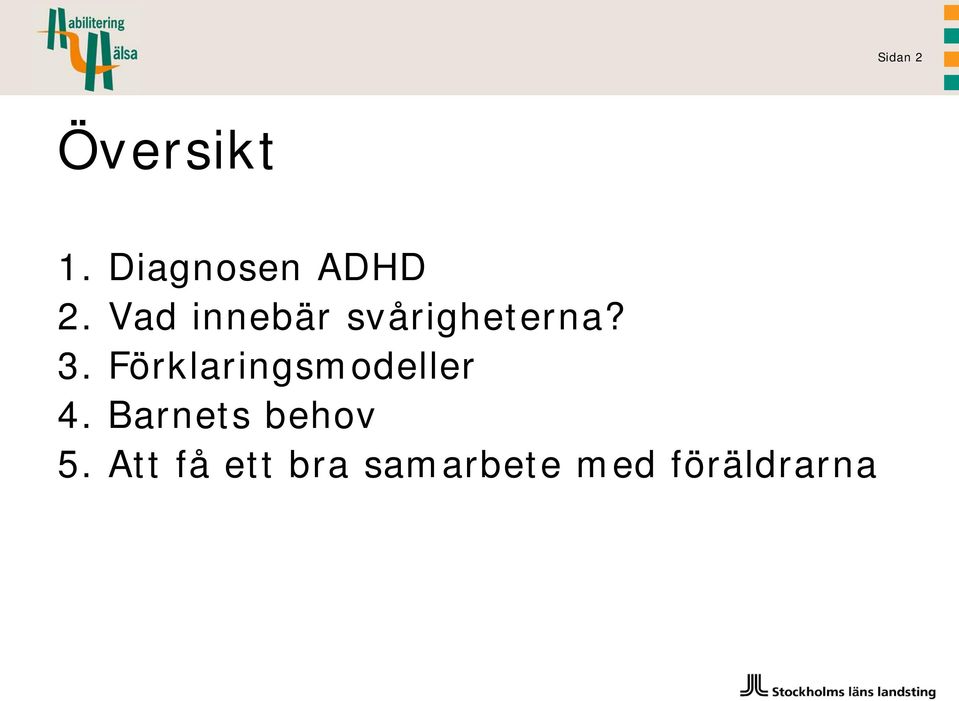 Habilitering Hälsa

Sidan 2

Översikt

1. Diagnosen ADHD
2. Vad innebär svårigheterna?
3. Förklaringsmodeller
4. Barnets behov
5. Att få ett bra samarbete med föräldrarna

Stockholms läns landsting